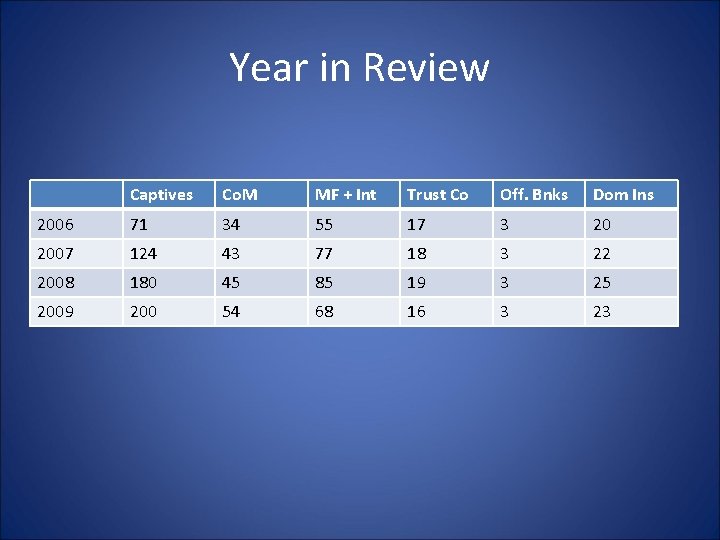 Year in Review

|  | Captives | CoM | MF + Int | Trust Co | Off. Bnks | Dom Ins |
|---|---|---|---|---|---|---|
| 2006 | 71 | 34 | 55 | 17 | 3 | 20 |
| 2007 | 124 | 43 | 77 | 18 | 3 | 22 |
| 2008 | 180 | 45 | 85 | 19 | 3 | 25 |
| 2009 | 200 | 54 | 68 | 16 | 3 | 23 |